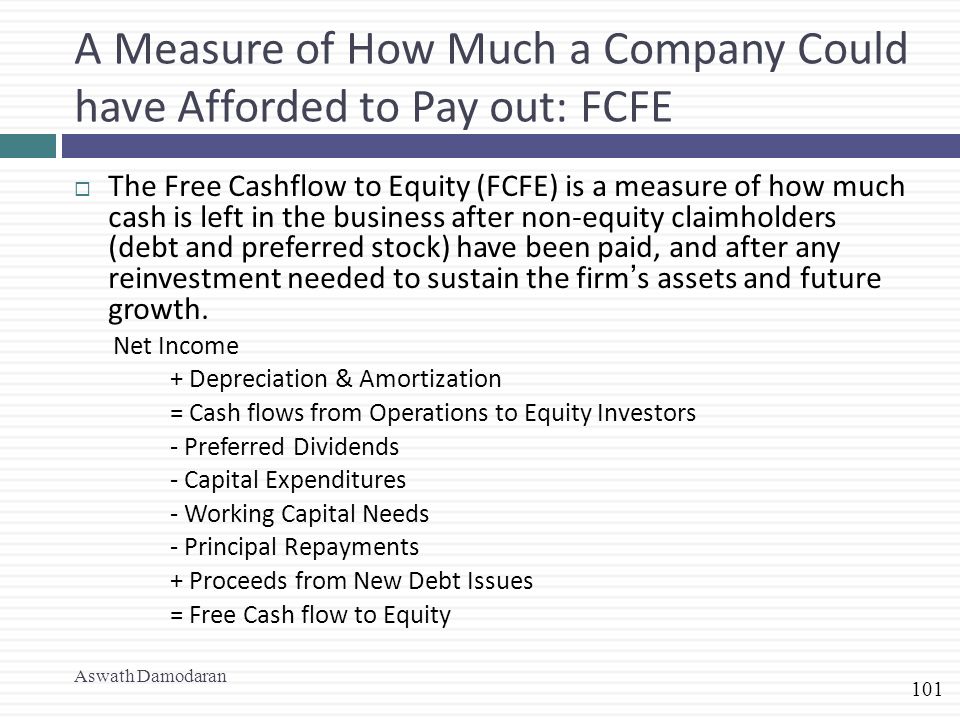 A Measure of How Much a Company Could have Afforded to Pay out: FCFE

□ The Free Cashflow to Equity (FCFE) is a measure of how much cash is left in the business after non-equity claimholders (debt and preferred stock) have been paid, and after any reinvestment needed to sustain the firm's assets and future growth.

Net Income
+ Depreciation & Amortization
= Cash flows from Operations to Equity Investors
- Preferred Dividends
- Capital Expenditures
- Working Capital Needs
- Principal Repayments
+ Proceeds from New Debt Issues
= Free Cash flow to Equity

Aswath Damodaran

101